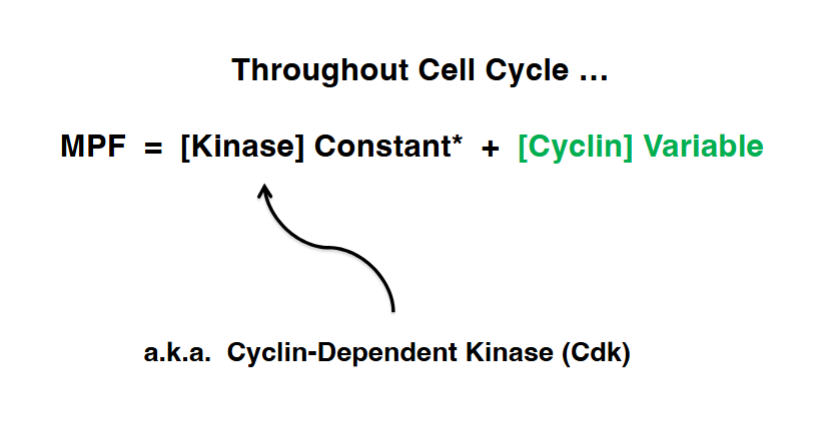 Throughout Cell Cycle …

MPF = [Kinase] Constant* + [Cyclin] Variable

a.k.a. Cyclin-Dependent Kinase (Cdk)